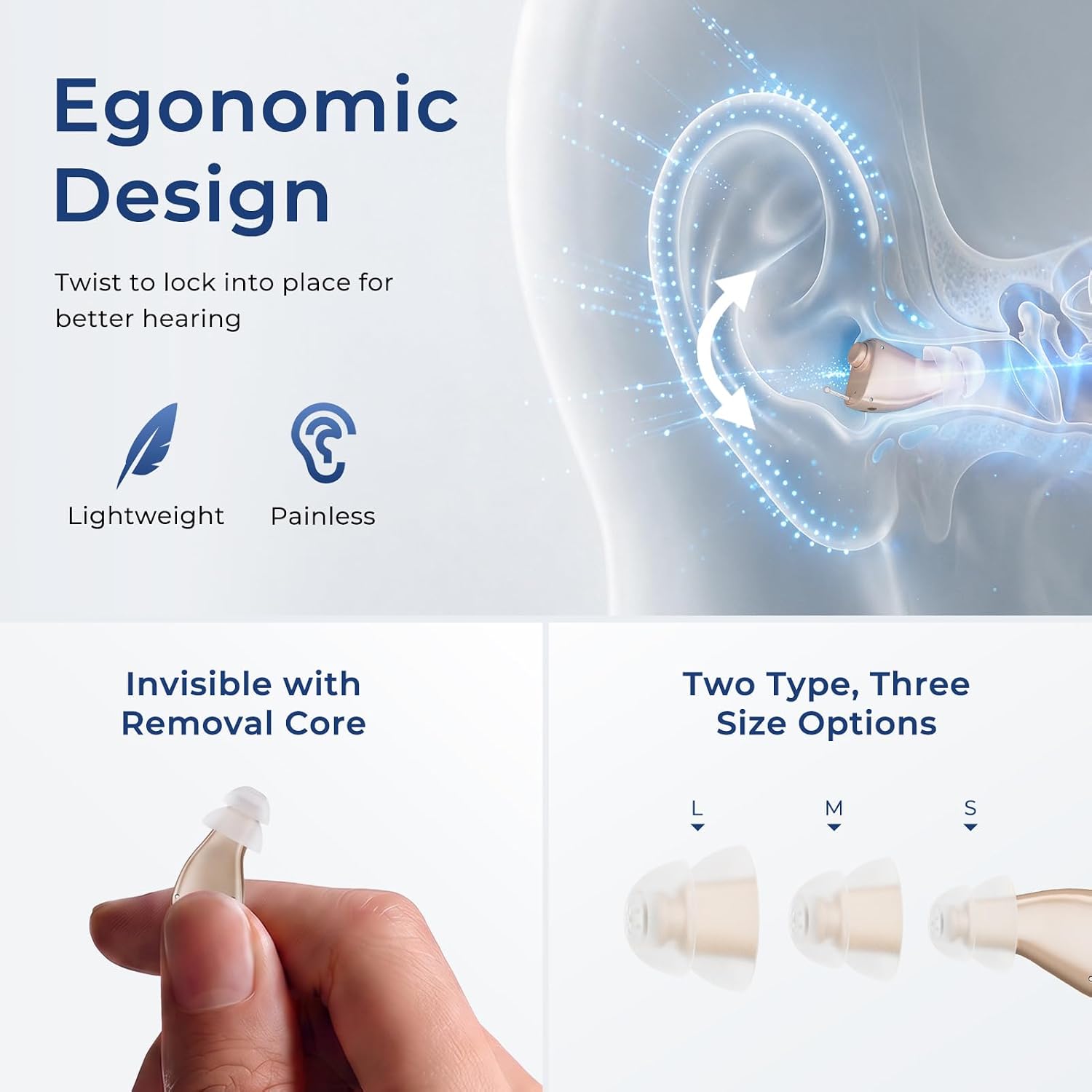 Egonomic Design

Twist to lock into place for better hearing

Lightweight

Painless

Invisible with Removal Core

Two Type, Three Size Options

L

M

S